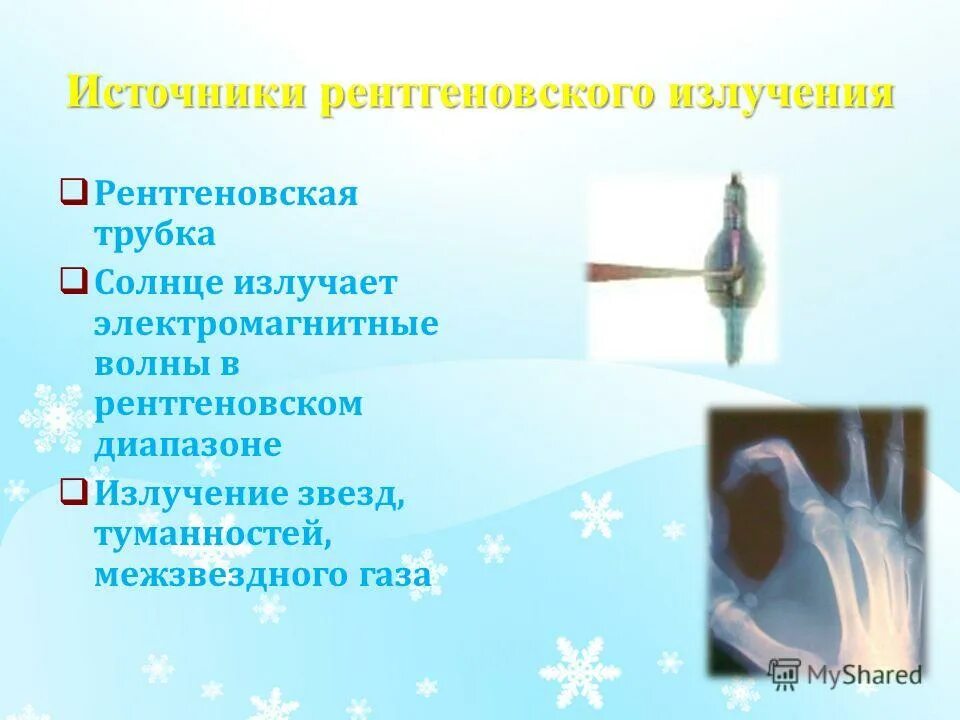 Источники рентгеновского излучения

❑ Рентгеновская трубка

❑ Солнце излучает электромагнитные волны в рентгеновском диапазоне

❑ Излучение звезд, туманностей, межзвездного газа

MyShared